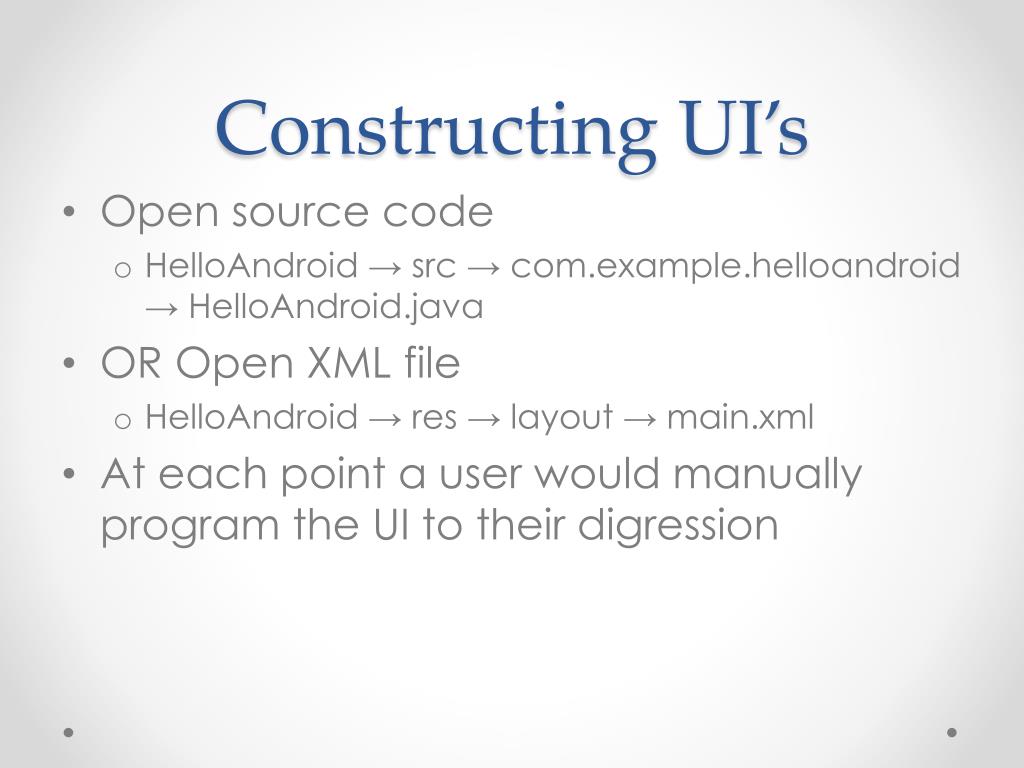 Constructing UI’s

• Open source code
  o HelloAndroid → src → com.example.helloandroid → HelloAndroid.java
• OR Open XML file
  o HelloAndroid → res → layout → main.xml
• At each point a user would manually program the UI to their digression